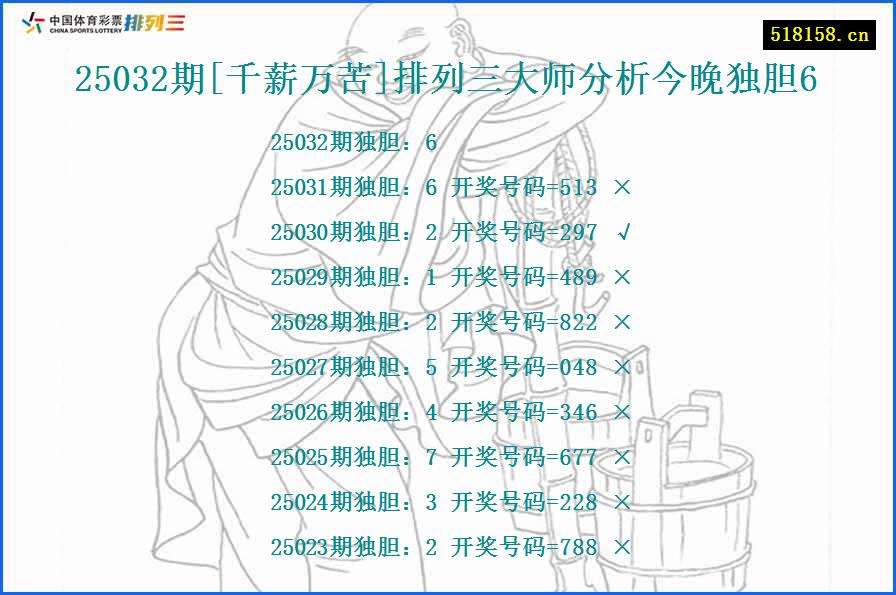 中国体育彩票 CHINA SPORTS LOTTERY 排列三

518158.cn

25032期[千薪万苦]排列三大师分析今晚独胆6

25032期独胆：6

25031期独胆：6 开奖号码=513 ×

25030期独胆：2 开奖号码=297 √

25029期独胆：1 开奖号码=489 ×

25028期独胆：2 开奖号码=822 ×

25027期独胆：5 开奖号码=048 ×

25026期独胆：4 开奖号码=346 ×

25025期独胆：7 开奖号码=677 ×

25024期独胆：3 开奖号码=228 ×

25023期独胆：2 开奖号码=788 ×